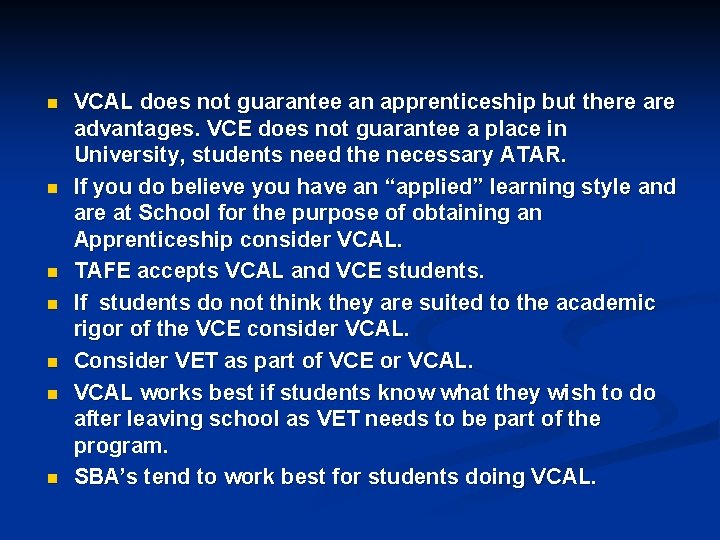 - VCAL does not guarantee an apprenticeship but there are advantages. VCE does not guarantee a place in University, students need the necessary ATAR.
- If you do believe you have an “applied” learning style and are at School for the purpose of obtaining an Apprenticeship consider VCAL.
- TAFE accepts VCAL and VCE students.
- If students do not think they are suited to the academic rigor of the VCE consider VCAL.
- Consider VET as part of VCE or VCAL.
- VCAL works best if students know what they wish to do after leaving school as VET needs to be part of the program.
- SBA’s tend to work best for students doing VCAL.